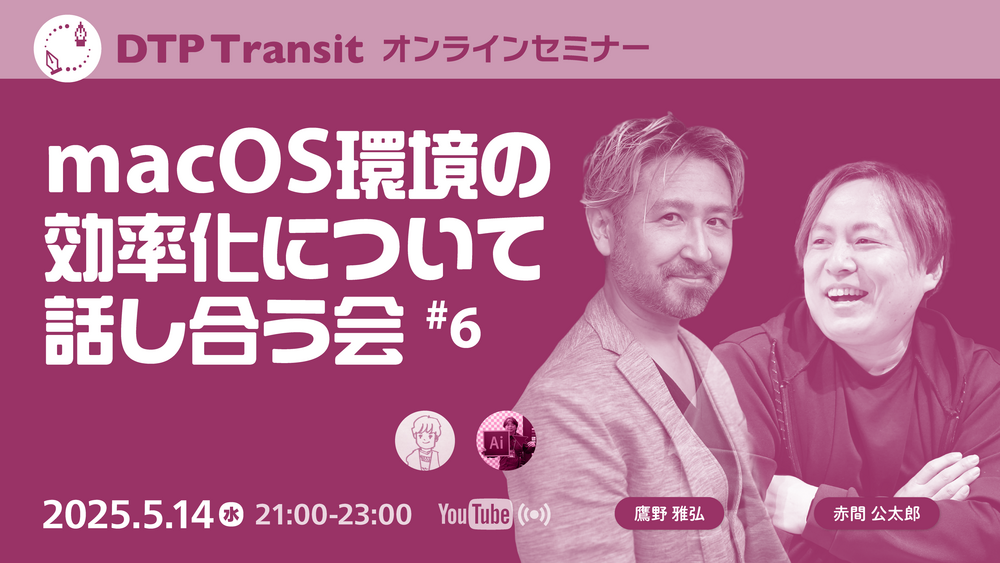 DTP Transit オンラインセミナー

macOS環境の効率化について話し合う会 #6

Ai

2025.5.14 水 21:00-23:00

YouTube

鷹野 雅弘

赤間 公太郎